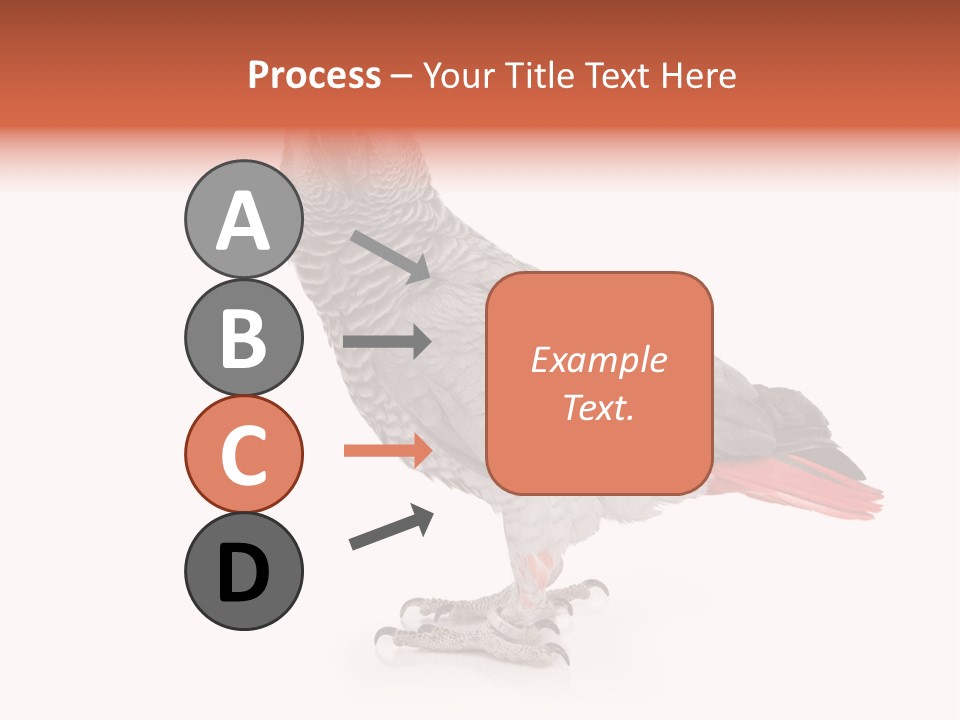 Process – Your Title Text Here

A

B

C

D

Example Text.